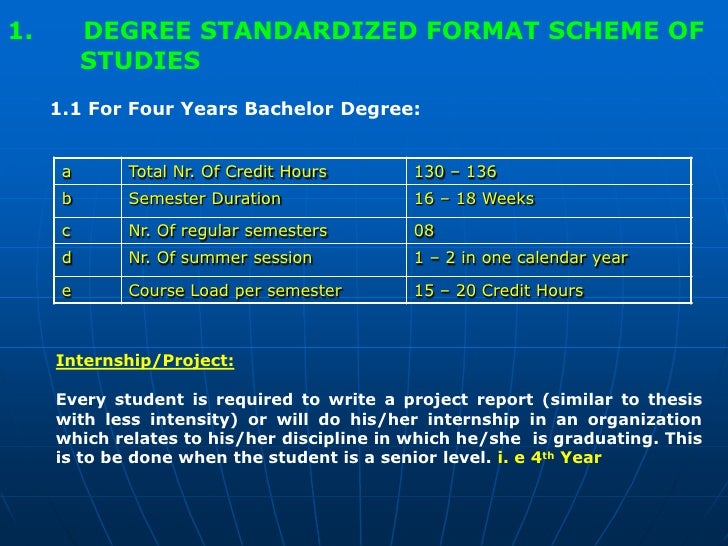 1. DEGREE STANDARDIZED FORMAT SCHEME OF STUDIES

1.1 For Four Years Bachelor Degree:

| a | Total Nr. Of Credit Hours | 130 – 136 |
|---|---|---|
| b | Semester Duration | 16 – 18 Weeks |
| c | Nr. Of regular semesters | 08 |
| d | Nr. Of summer session | 1 – 2 in one calendar year |
| e | Course Load per semester | 15 – 20 Credit Hours |

Internship/Project:

Every student is required to write a project report (similar to thesis with less intensity) or will do his/her internship in an organization which relates to his/her discipline in which he/she is graduating. This is to be done when the student is a senior level. i. e 4$^{th}$ Year